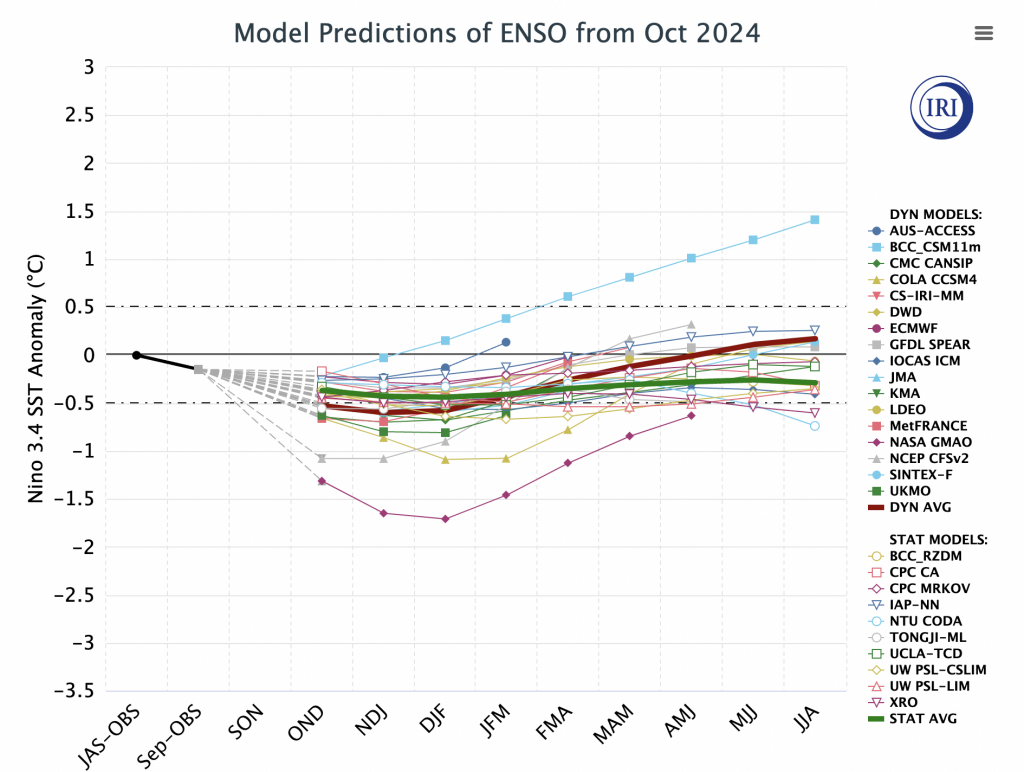 Model Predictions of ENSO from Oct 2024

IRI

Nino 3.4 SST Anomaly (°C)

3
2.5
2
1.5
1
0.5
0
−0.5
−1
−1.5
−2
−2.5
−3
−3.5

JAS-OBS
Sep-OBS
SON
OND
NDJ
DJF
JFM
FMA
MAM
AMJ
MJJ
JJA

DYN MODELS:
AUS-ACCESS
BCC_CSM11m
CMC CANSIP
COLA CCSM4
CS-IRI-MM
DWD
ECMWF
GFDL SPEAR
IOCAS ICM
JMA
KMA
LDEO
MetFRANCE
NASA GMAO
NCEP CFSv2
SINTEX-F
UKMO
DYN AVG

STAT MODELS:
BCC_RZDM
CPC CA
CPC MRKOV
IAP-NN
NTU CODA
TONGJI-ML
UCLA-TCD
UW PSL-CSLIM
UW PSL-LIM
XRO
STAT AVG